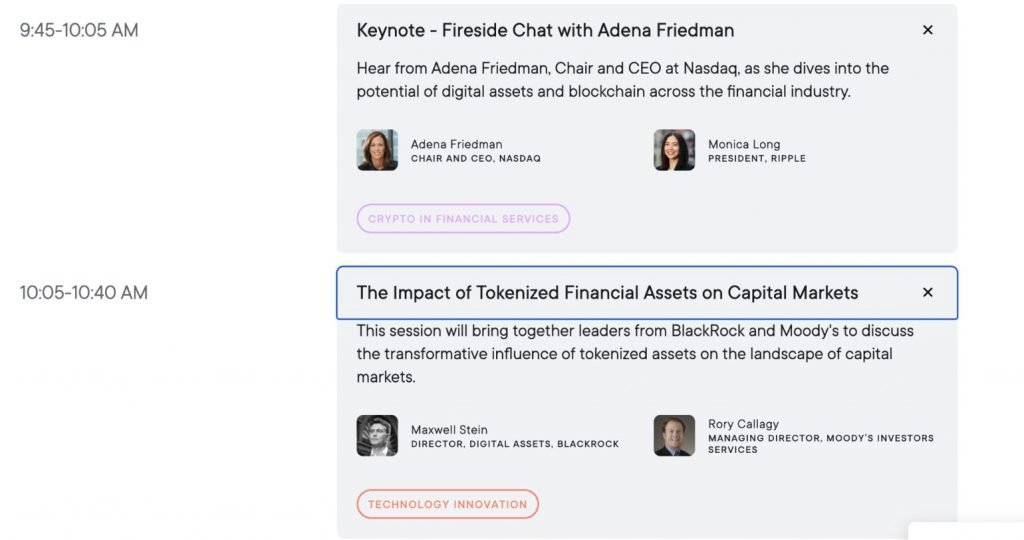 9:45-10:05 AM

Keynote - Fireside Chat with Adena Friedman

×

Hear from Adena Friedman, Chair and CEO at Nasdaq, as she dives into the potential of digital assets and blockchain across the financial industry.

Adena Friedman
CHAIR AND CEO, NASDAQ

Monica Long
PRESIDENT, RIPPLE

CRYPTO IN FINANCIAL SERVICES

10:05-10:40 AM

The Impact of Tokenized Financial Assets on Capital Markets

×

This session will bring together leaders from BlackRock and Moody's to discuss the transformative influence of tokenized assets on the landscape of capital markets.

Maxwell Stein
DIRECTOR, DIGITAL ASSETS, BLACKROCK

Rory Callagy
MANAGING DIRECTOR, MOODY'S INVESTORS SERVICES

TECHNOLOGY INNOVATION